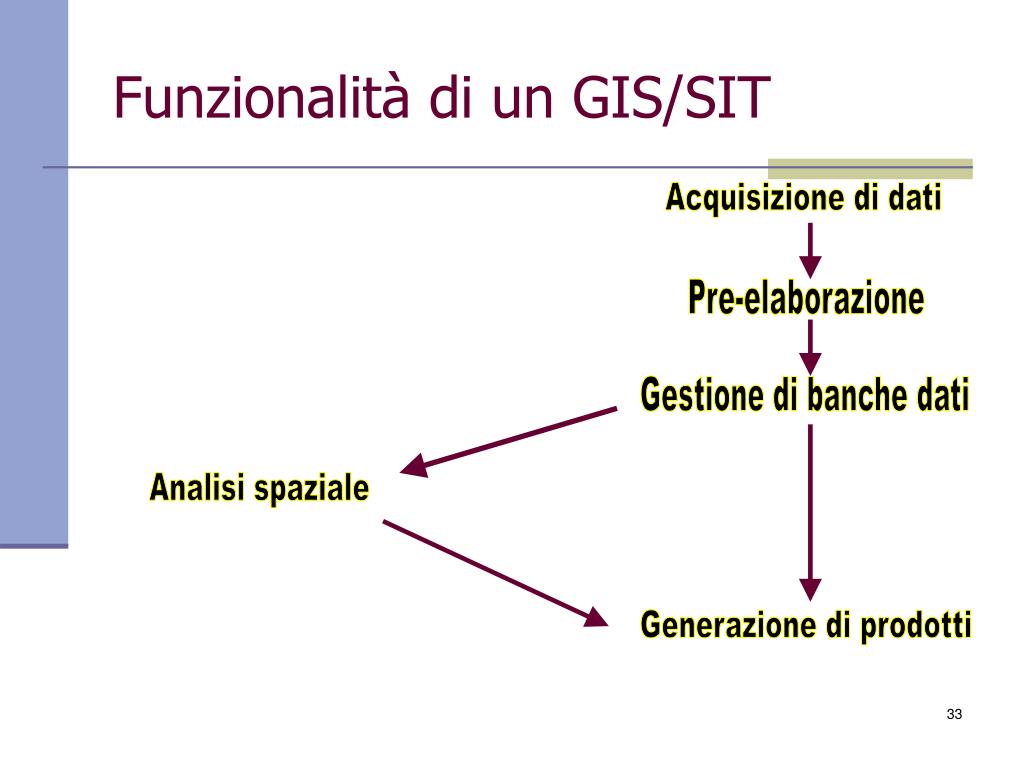 Funzionalità di un GIS/SIT

Acquisizione di dati

Pre-elaborazione

Gestione di banche dati

Analisi spaziale

Generazione di prodotti

33